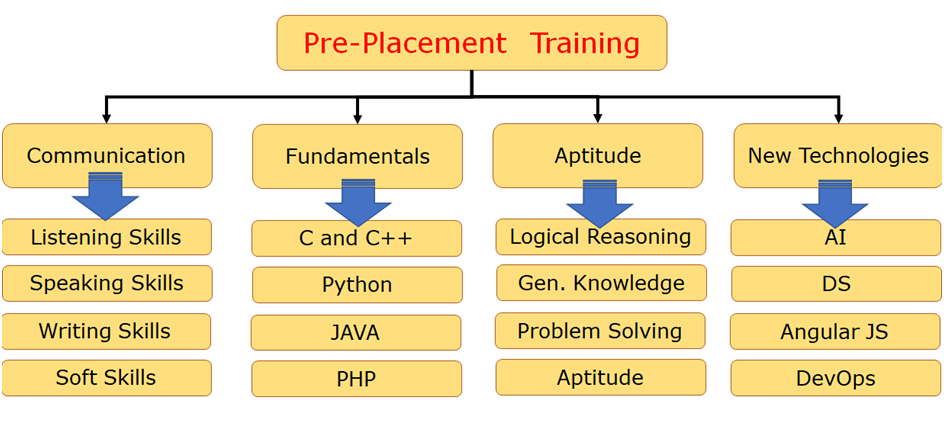 Pre-Placement Training

Communication

Listening Skills

Speaking Skills

Writing Skills

Soft Skills

Fundamentals

C and C++

Python

JAVA

PHP

Aptitude

Logical Reasoning

Gen. Knowledge

Problem Solving

Aptitude

New Technologies

AI

DS

Angular JS

DevOps